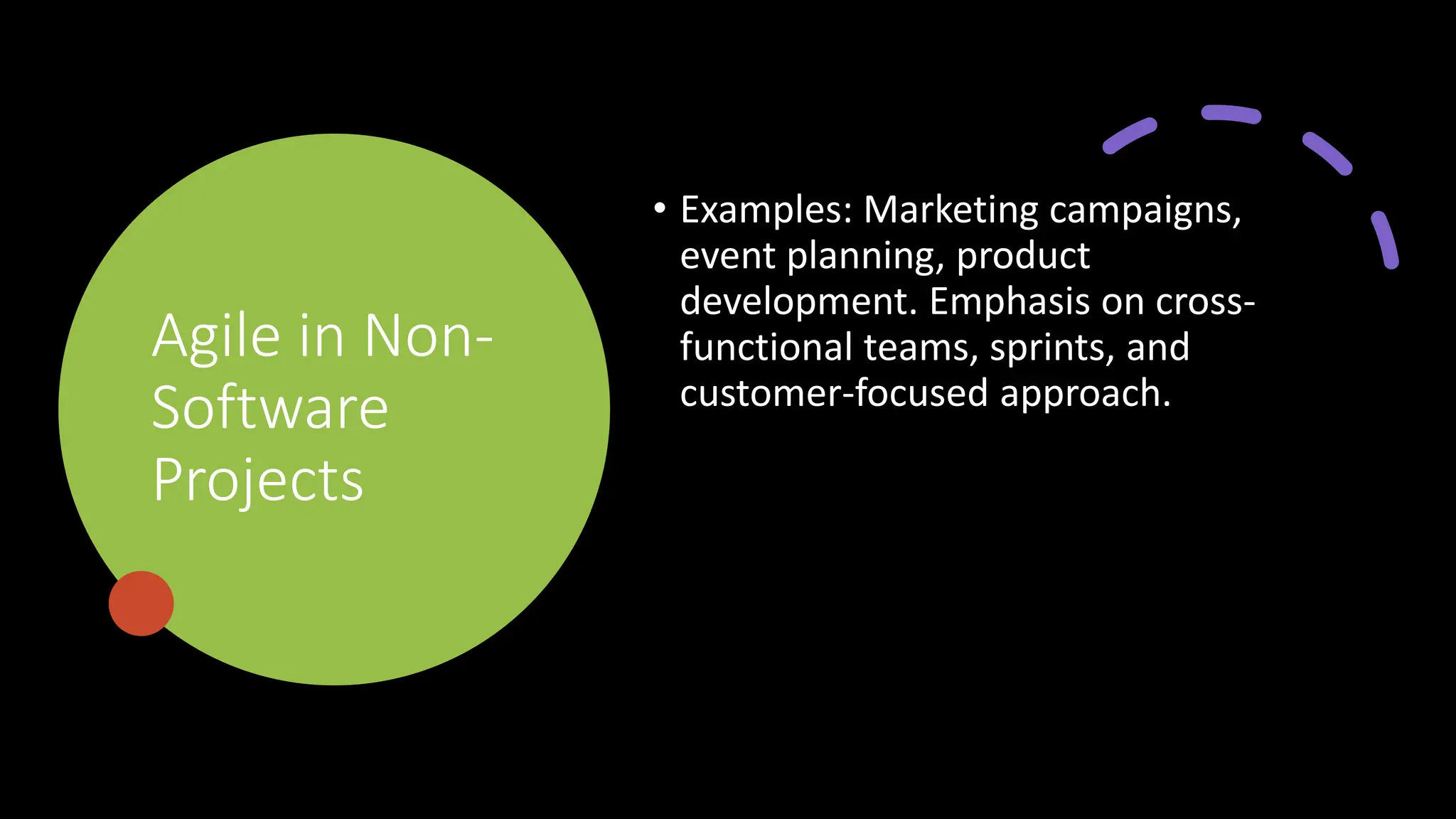 Agile in Non-Software Projects

• Examples: Marketing campaigns, event planning, product development. Emphasis on cross-functional teams, sprints, and customer-focused approach.